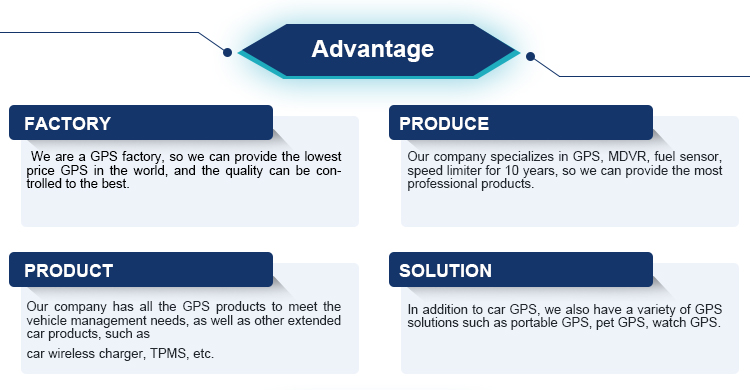 Advantage

FACTORY

We are a GPS factory, so we can provide the lowest price GPS in the world, and the quality can be controlled to the best.

PRODUCE

Our company specializes in GPS, MDVR, fuel sensor, speed limiter for 10 years, so we can provide the most professional products.

PRODUCT

Our company has all the GPS products to meet the vehicle management needs, as well as other extended car products, such as

car wireless charger, TPMS, etc.

SOLUTION

In addition to car GPS, we also have a variety of GPS solutions such as portable GPS, pet GPS, watch GPS.